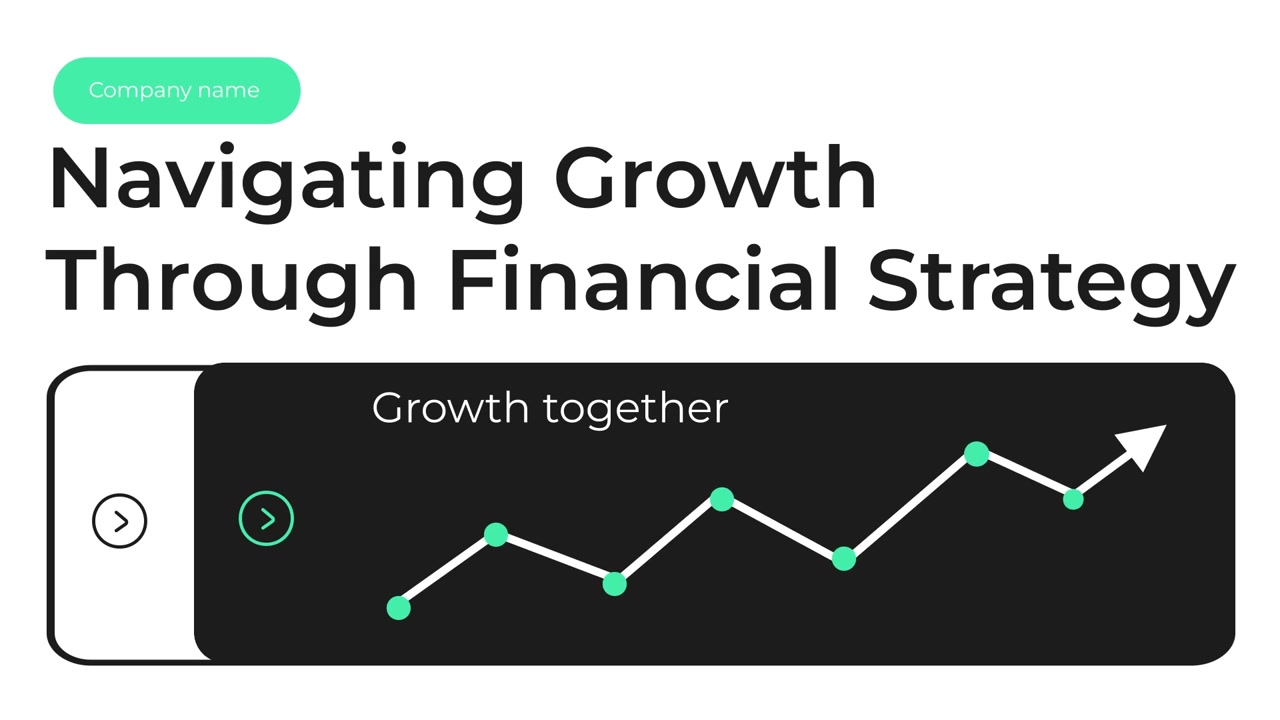 Company name

Navigating Growth Through Financial Strategy

Growth together